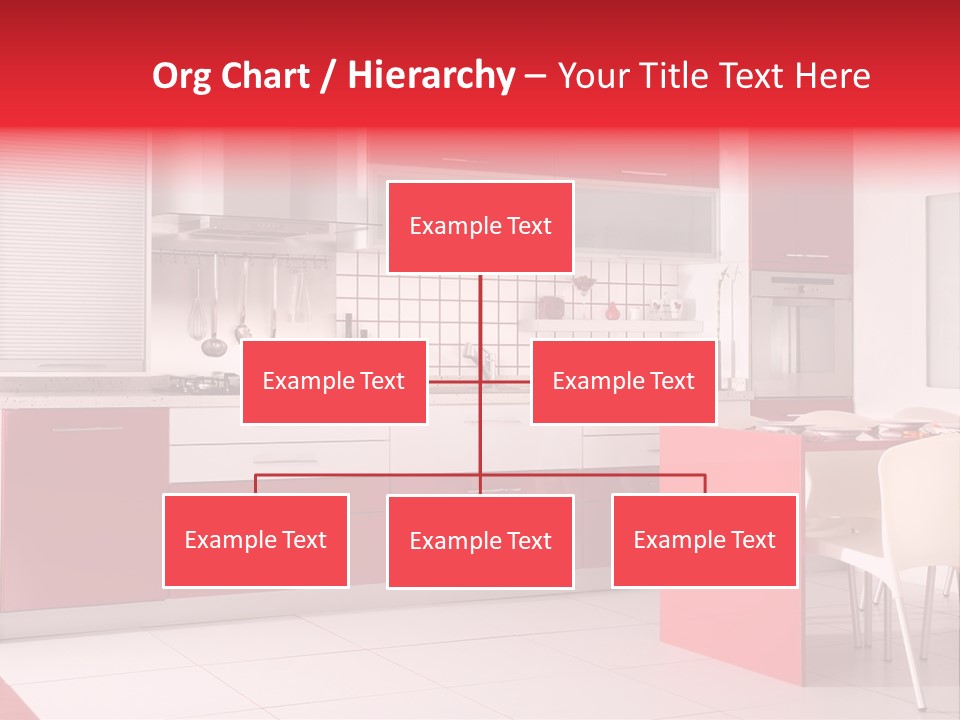 Org Chart / Hierarchy – Your Title Text Here

Example Text

Example Text

Example Text

Example Text

Example Text

Example Text